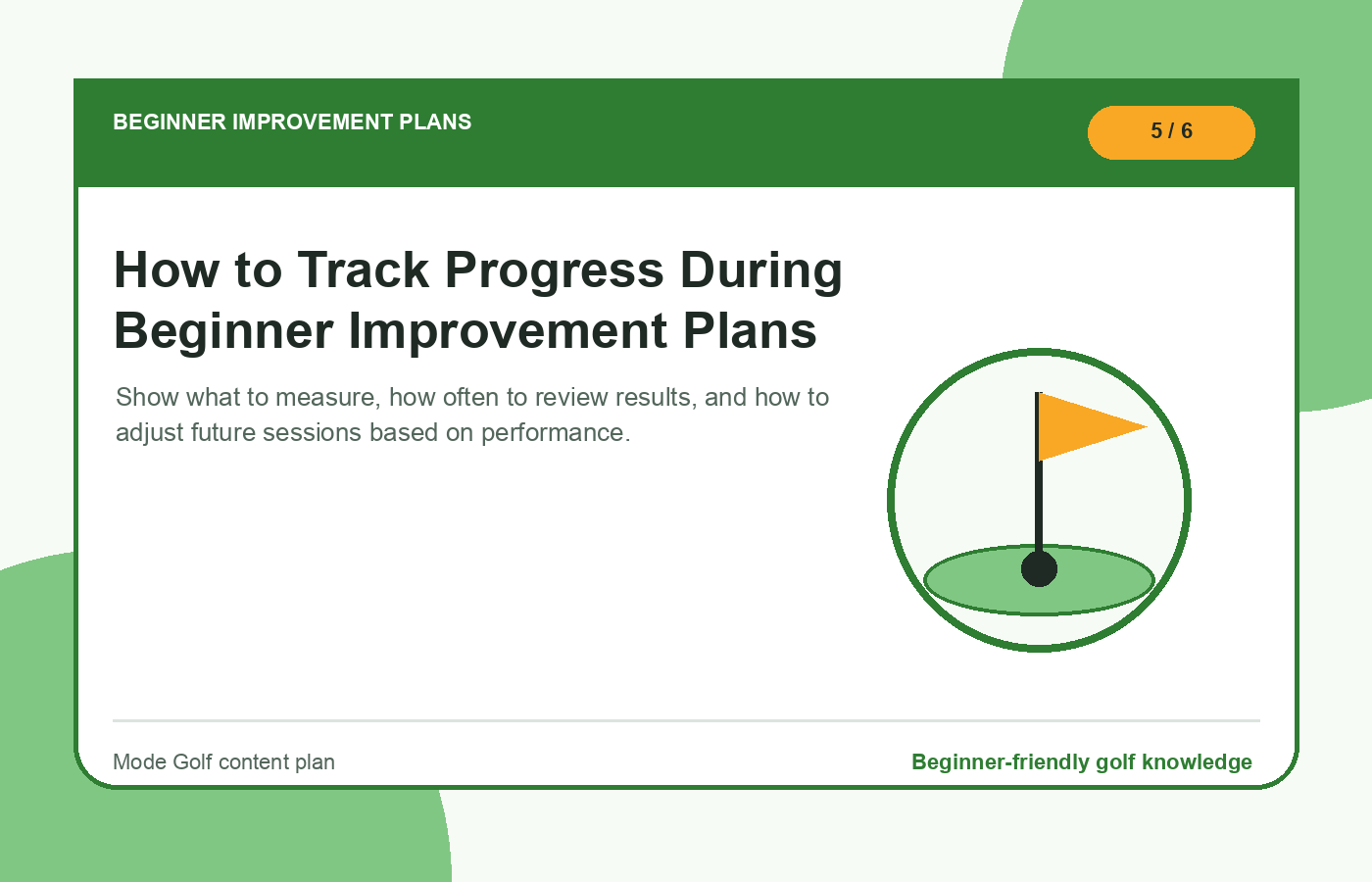 BEGINNER IMPROVEMENT PLANS

5 / 6

How to Track Progress During Beginner Improvement Plans

Show what to measure, how often to review results, and how to adjust future sessions based on performance.

Mode Golf content plan

Beginner-friendly golf knowledge